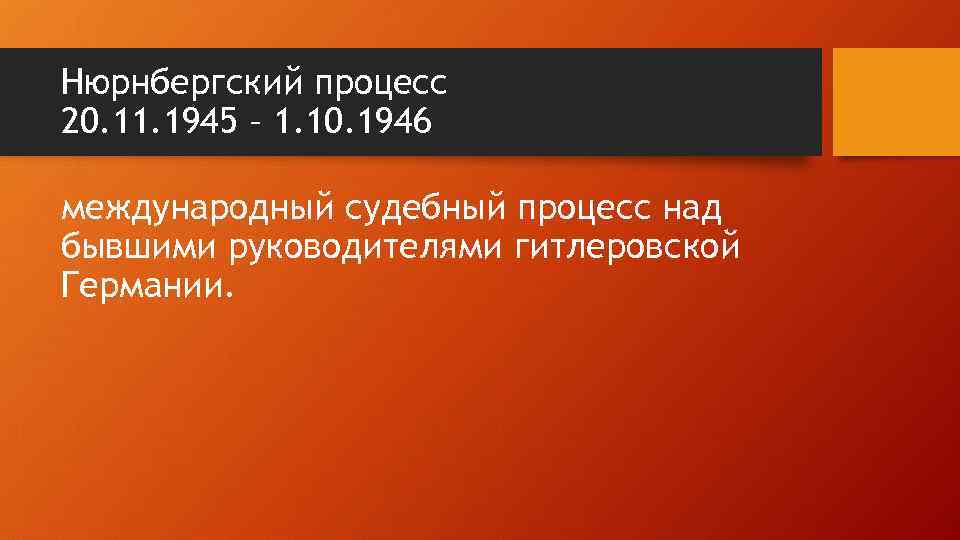 Нюрнбергский процесс
20.11.1945 – 1.10.1946

международный судебный процесс над бывшими руководителями гитлеровской Германии.